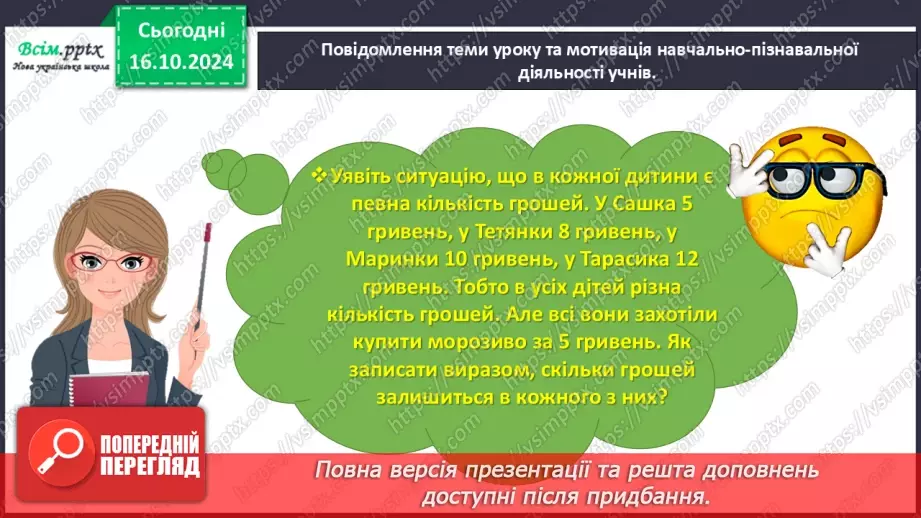 Всім.pptx
Нова українська школа

Сьогодні
16.10.2024

Повідомлення теми уроку та мотивація навчально-пізнавальної діяльності учнів.

❖ Уявіть ситуацію, що в кожної дитини є певна кількість грошей. У Сашка 5 гривень, у Тетянки 8 гривень, у Маринки 10 гривень, у Тарасика 12 гривень. Тобто в усіх дітей різна кількість грошей. Але всі вони захотіли купити морозиво за 5 гривень. Як записати виразом, скільки грошей залишиться в кожного з них?

ПОПЕРЕДНІЙ ПЕРЕГЛЯД

Повна версія презентації та решта доповнень доступні після придбання.

https://vsimpptx.com